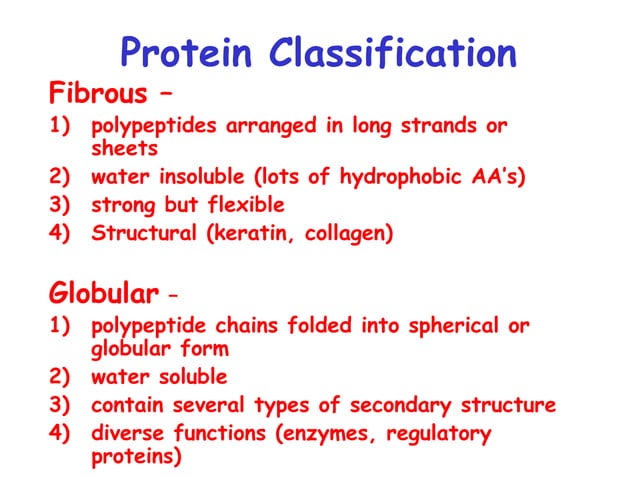 Protein Classification

Fibrous –

1) polypeptides arranged in long strands or sheets
2) water insoluble (lots of hydrophobic AA's)
3) strong but flexible
4) Structural (keratin, collagen)

Globular –

1) polypeptide chains folded into spherical or globular form
2) water soluble
3) contain several types of secondary structure
4) diverse functions (enzymes, regulatory proteins)